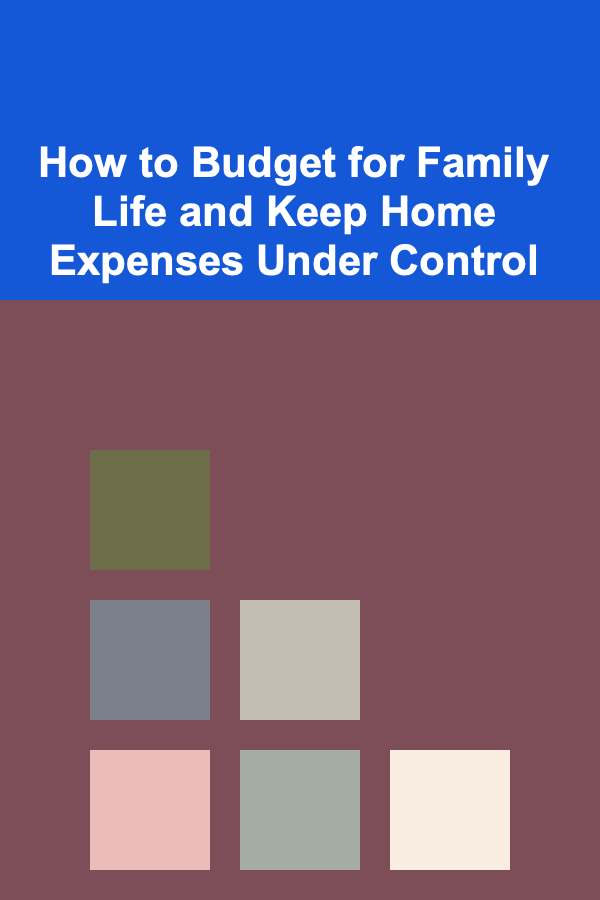 How to Budget for Family Life and Keep Home Expenses Under Control